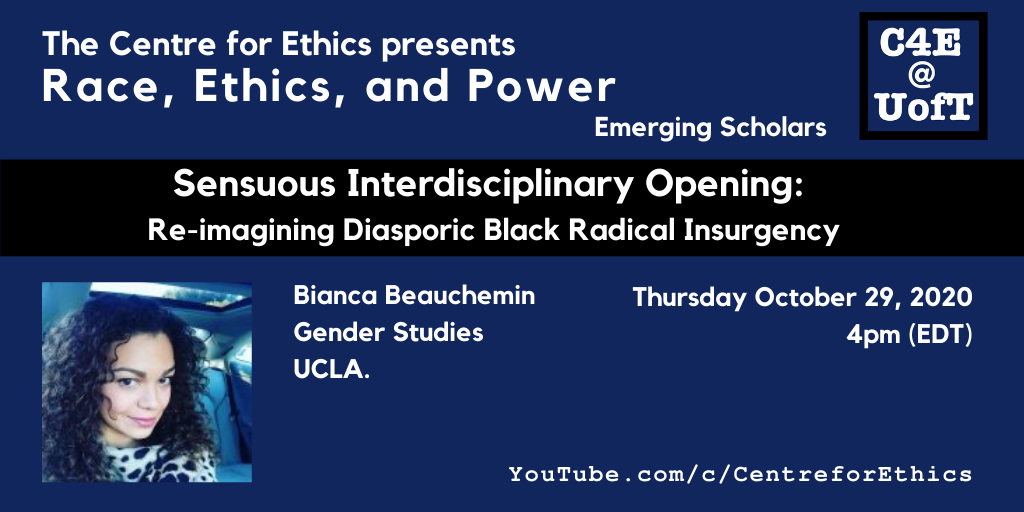 The Centre for Ethics presents
Race, Ethics, and Power
Emerging Scholars

C4E
@
UofT

Sensuous Interdisciplinary Opening:
Re-imagining Diasporic Black Radical Insurgency

Bianca Beauchemin
Gender Studies
UCLA.

Thursday October 29, 2020
4pm (EDT)

YouTube.com/c/CentreforEthics